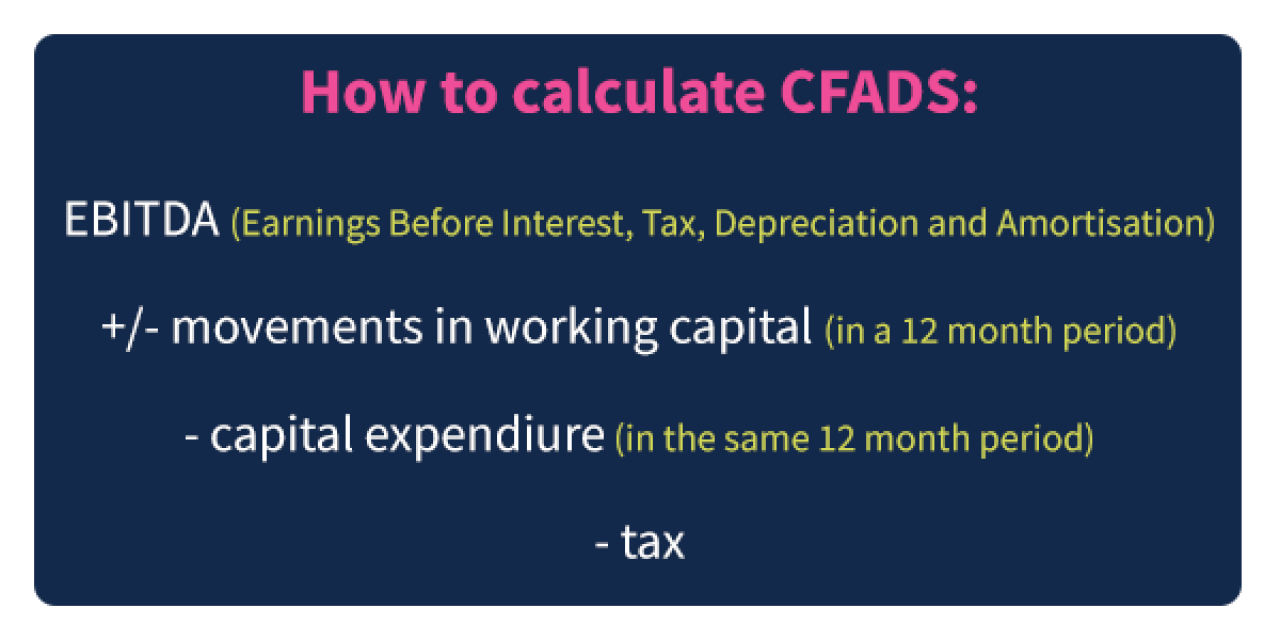 How to calculate CFADS:

EBITDA (Earnings Before Interest, Tax, Depreciation and Amortisation)

+/- movements in working capital (in a 12 month period)

- capital expendiure (in the same 12 month period)

- tax